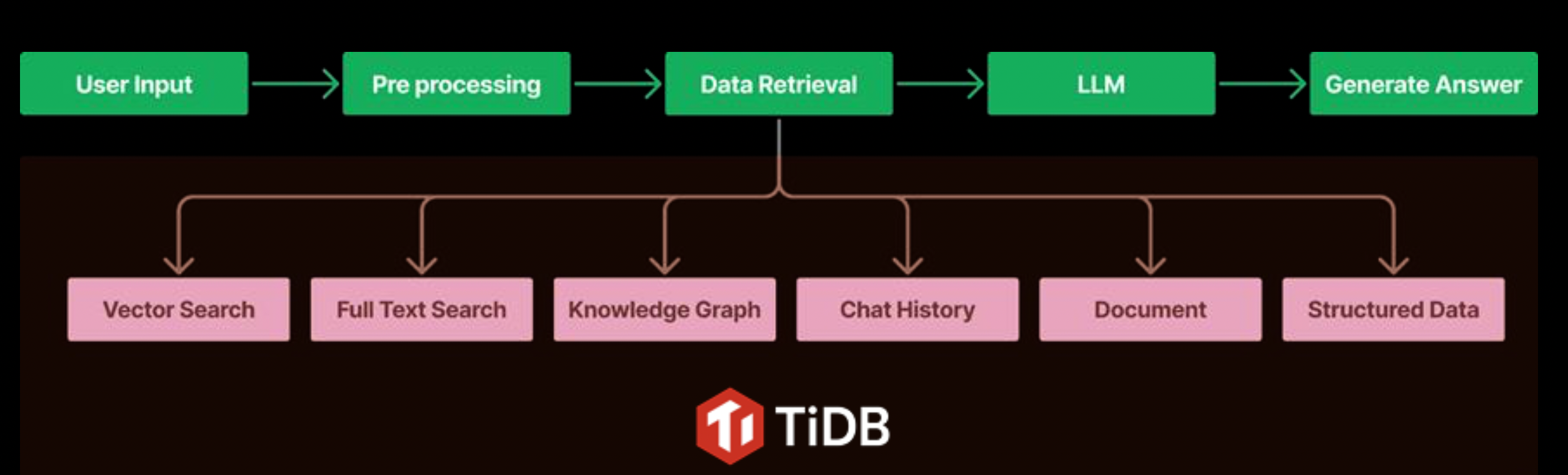 User Input
Pre processing
Data Retrieval
LLM
Generate Answer

Vector Search
Full Text Search
Knowledge Graph
Chat History
Document
Structured Data

TiDB